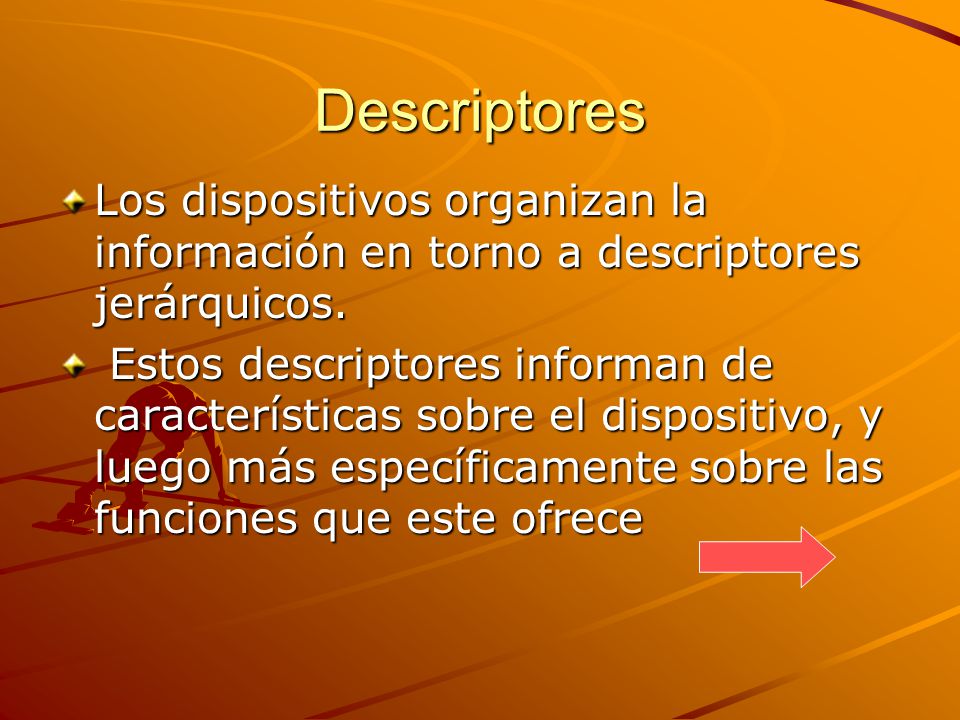 Descriptores

Los dispositivos organizan la información en torno a descriptores jerárquicos.

Estos descriptores informan de características sobre el dispositivo, y luego más específicamente sobre las funciones que este ofrece